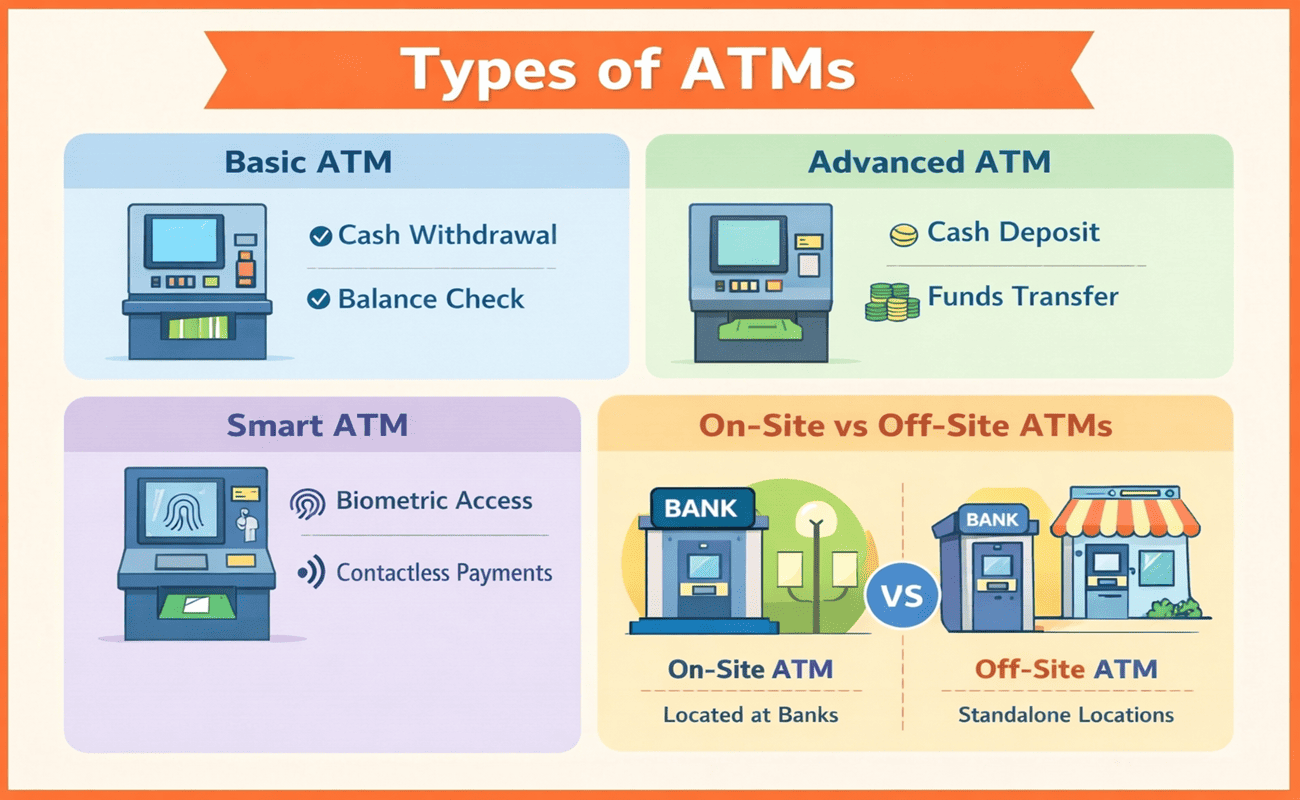 Types of ATMs

Basic ATM

Cash Withdrawal

Balance Check

Advanced ATM

Cash Deposit

Funds Transfer

Smart ATM

Biometric Access

Contactless Payments

On-Site vs Off-Site ATMs

BANK

VS

BANK

On-Site ATM

Located at Banks

Off-Site ATM

Standalone Locations